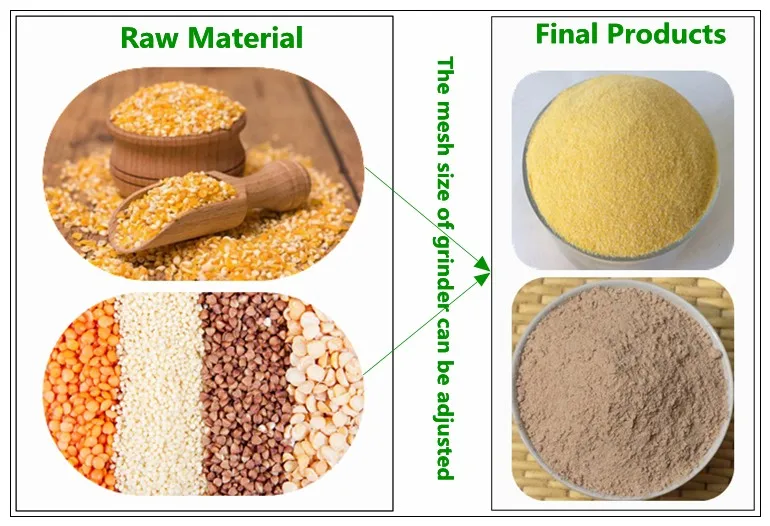 Raw Material

The mesh size of grinder can be adjusted

Final Products